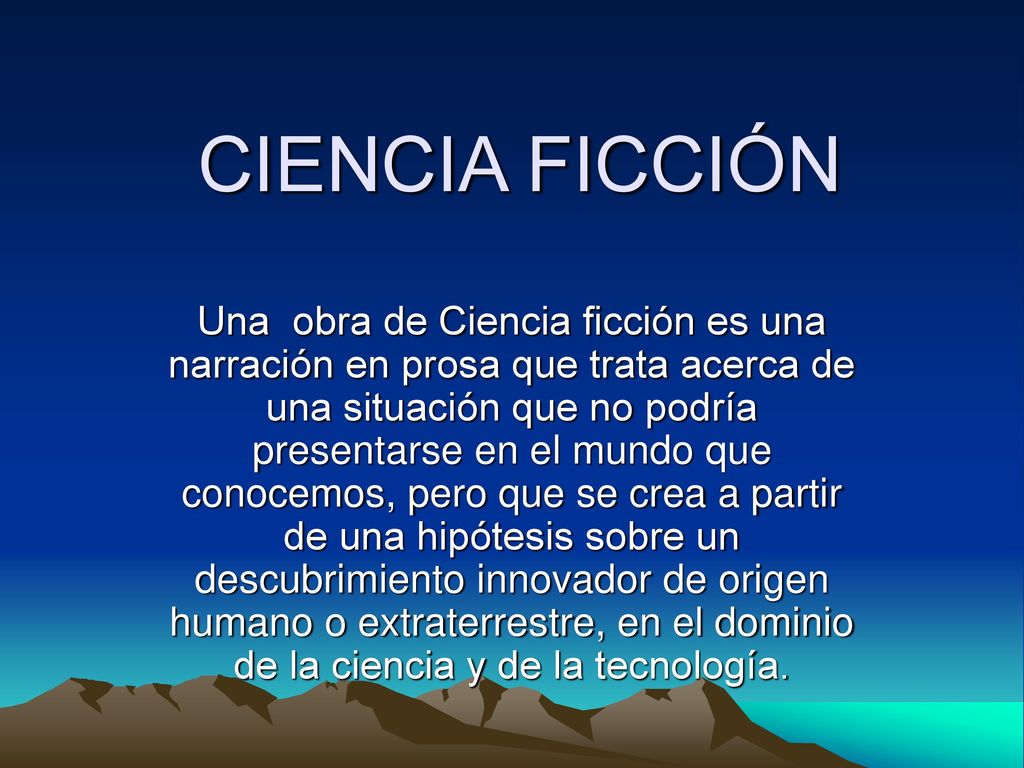 CIENCIA FICCIÓN

Una obra de Ciencia ficción es una narración en prosa que trata acerca de una situación que no podría presentarse en el mundo que conocemos, pero que se crea a partir de una hipótesis sobre un descubrimiento innovador de origen humano o extraterrestre, en el dominio de la ciencia y de la tecnología.